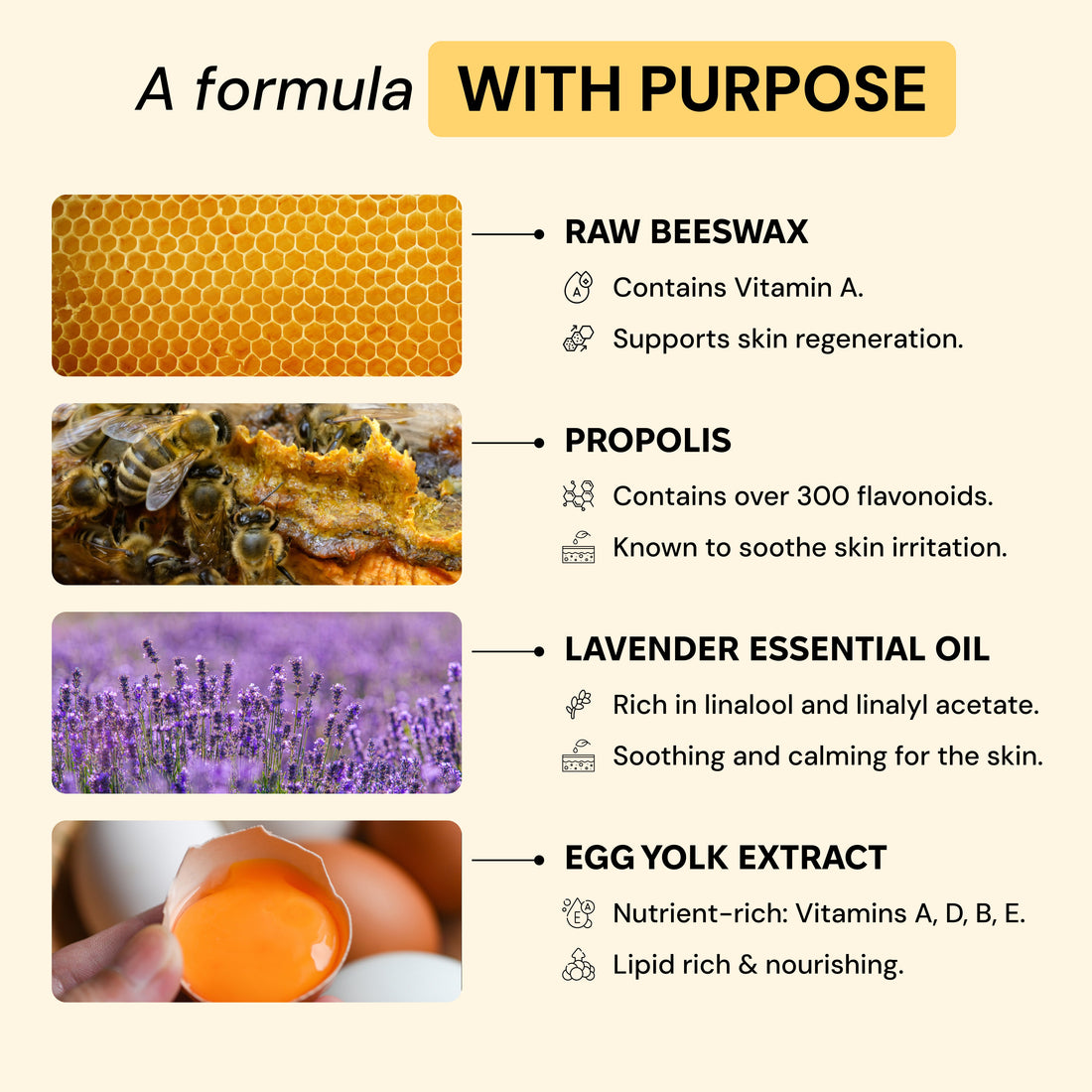 A formula WITH PURPOSE

RAW BEESWAX

Contains Vitamin A.

Supports skin regeneration.

PROPOLIS

Contains over 300 flavonoids.

Known to soothe skin irritation.

LAVENDER ESSENTIAL OIL

Rich in linalool and linalyl acetate.

Soothing and calming for the skin.

EGG YOLK EXTRACT

Nutrient-rich: Vitamins A, D, B, E.

Lipid rich & nourishing.